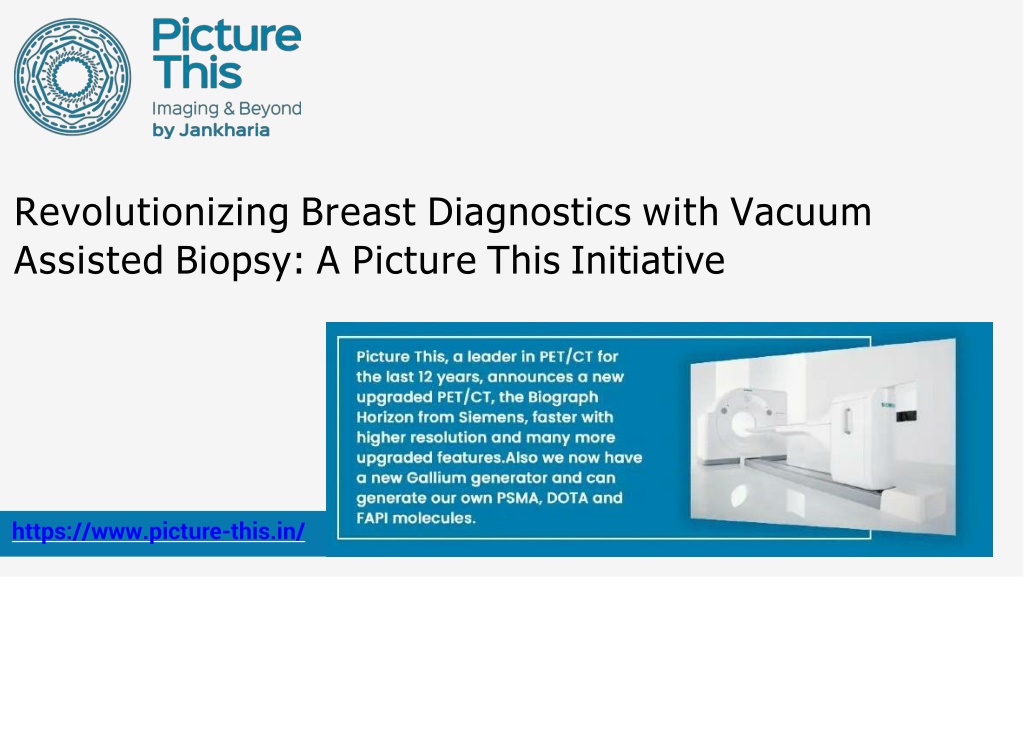 Picture This
Imaging & Beyond
by Jankharia

Revolutionizing Breast Diagnostics with Vacuum Assisted Biopsy: A Picture This Initiative

Picture This, a leader in PET/CT for the last 12 years, announces a new upgraded PET/CT, the Biograph Horizon from Siemens, faster with higher resolution and many more upgraded features.Also we now have a new Gallium generator and can generate our own PSMA, DOTA and FAPI molecules.

https://www.picture-this.in/